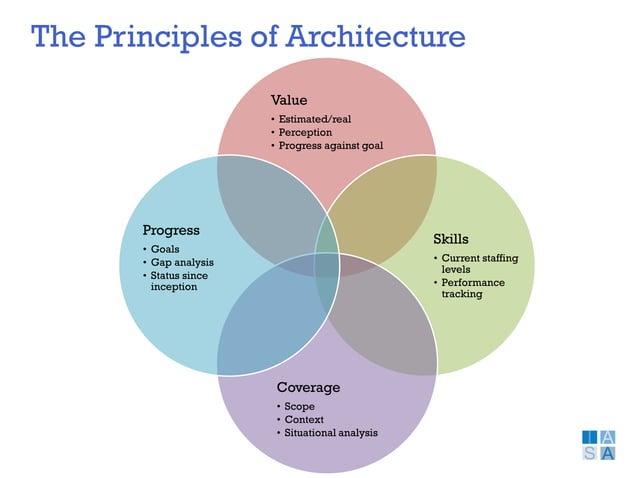 The Principles of Architecture

Value
• Estimated/real
• Perception
• Progress against goal

Progress
• Goals
• Gap analysis
• Status since inception

Skills
• Current staffing levels
• Performance tracking

Coverage
• Scope
• Context
• Situational analysis

I A
S A